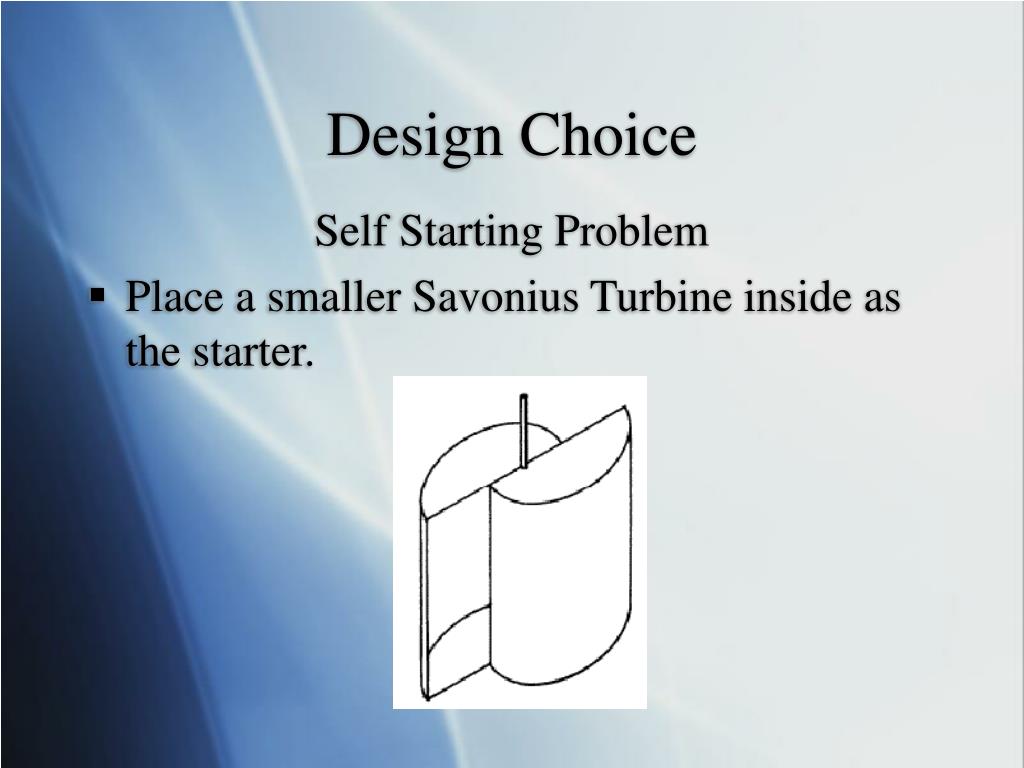 Design Choice

Self Starting Problem

▪ Place a smaller Savonius Turbine inside as the starter.